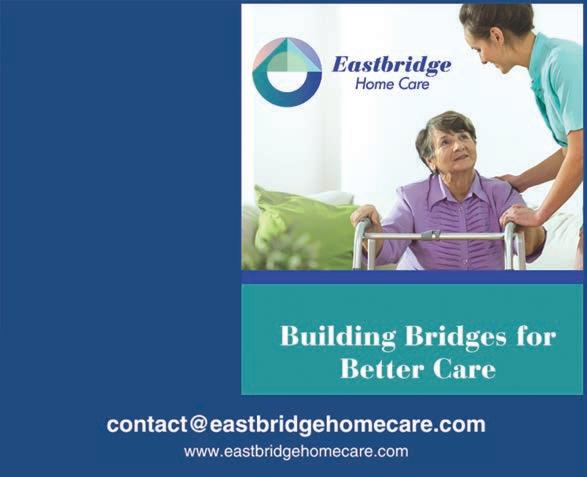 Eastbridge
Home Care

Building Bridges for Better Care

contact@eastbridgehomecare.com
www.eastbridgehomecare.com